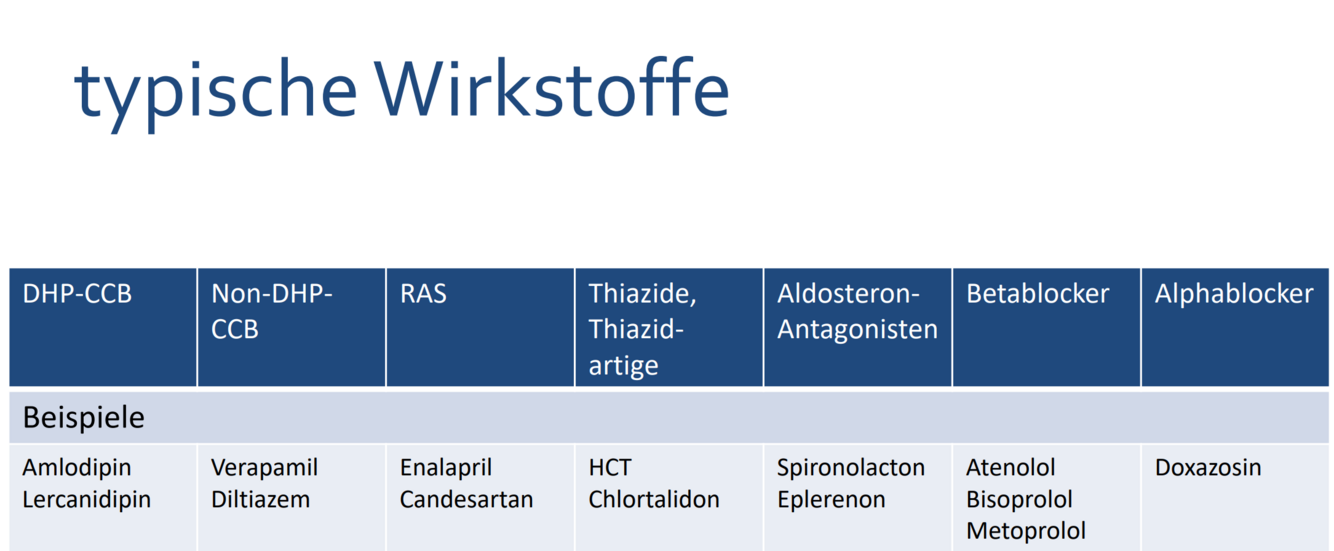 typische Wirkstoffe

| DHP-CCB | Non-DHP-CCB | RAS | Thiazide, Thiazid-artige | Aldosteron-Antagonisten | Betablocker | Alphablocker |
|---|---|---|---|---|---|---|
| Beispiele | | | | | | |
| Amlodipin Lercanidipin | Verapamil Diltiazem | Enalapril Candesartan | HCT Chlortalidon | Spironolacton Eplerenon | Atenolol Bisoprolol Metoprolol | Doxazosin |